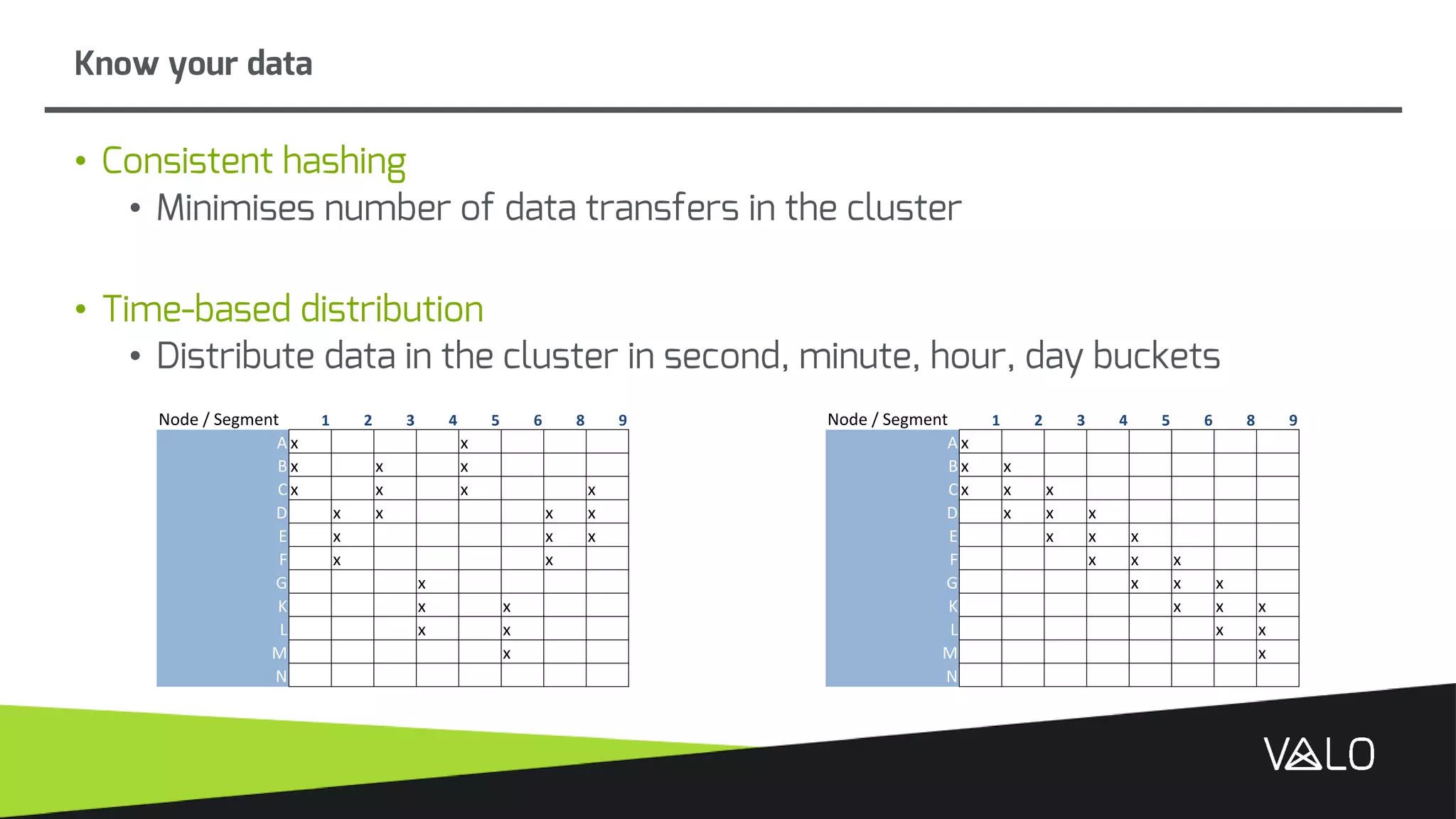 Know your data

• Consistent hashing
  • Minimises number of data transfers in the cluster

• Time-based distribution
  • Distribute data in the cluster in second, minute, hour, day buckets

| Node / Segment | 1 | 2 | 3 | 4 | 5 | 6 | 8 | 9 |
|---|---|---|---|---|---|---|---|---|
| A | x | | | | x | | | |
| B | x | | x | | x | | | |
| C | x | | x | | x | | | x |
| D | | x | x | | | | x | x |
| E | | x | | | | | x | x |
| F | | x | | | | | x | |
| G | | | | x | | | | |
| K | | | | x | | x | | |
| L | | | | x | | x | | |
| M | | | | | | x | | |
| N | | | | | | | | |

| Node / Segment | 1 | 2 | 3 | 4 | 5 | 6 | 8 | 9 |
|---|---|---|---|---|---|---|---|---|
| A | x | | | | | | | |
| B | x | x | | | | | | |
| C | x | x | x | | | | | |
| D | | x | x | x | | | | |
| E | | | x | x | x | | | |
| F | | | | x | x | x | | |
| G | | | | | x | x | x | |
| K | | | | | | x | x | x |
| L | | | | | | | x | x |
| M | | | | | | | | x |
| N | | | | | | | | |

VALO